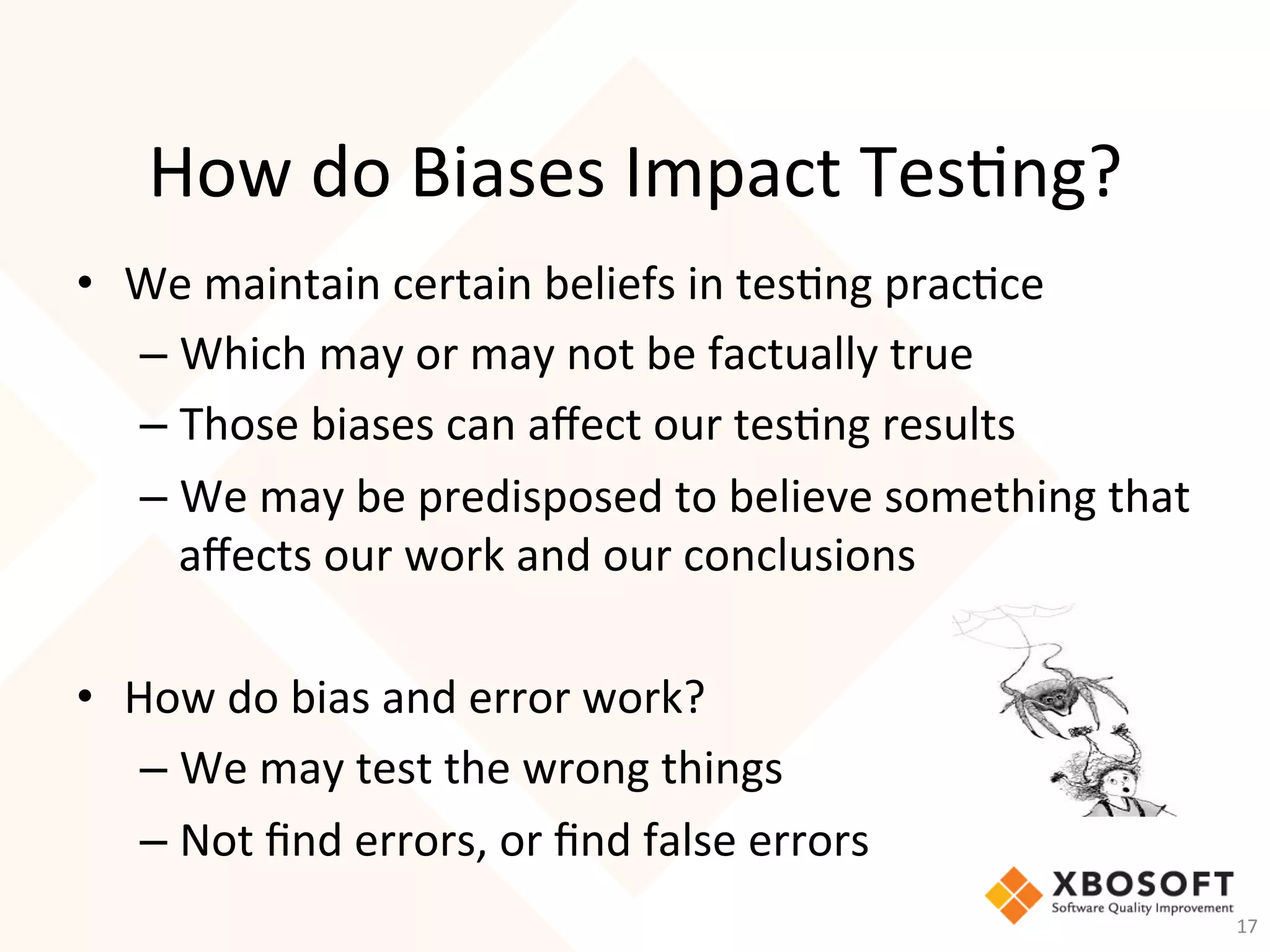 How do Biases Impact Testing?

• We maintain certain beliefs in testing practice
– Which may or may not be factually true
– Those biases can affect our testing results
– We may be predisposed to believe something that affects our work and our conclusions

• How do bias and error work?
– We may test the wrong things
– Not find errors, or find false errors

XBOSOFT
Software Quality Improvement

17